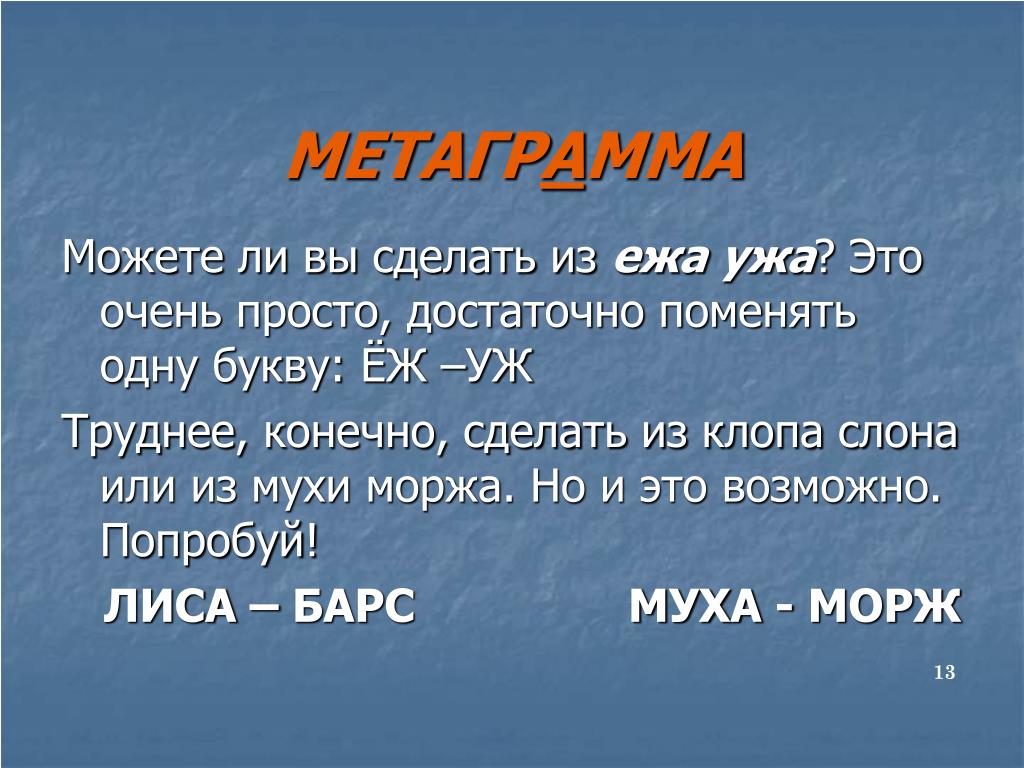 МЕТАГРАММА

Можете ли вы сделать из ежа ужа? Это очень просто, достаточно поменять одну букву: ЁЖ –УЖ

Труднее, конечно, сделать из клопа слона или из мухи моржа. Но и это возможно. Попробуй!

ЛИСА – БАРС МУХА - МОРЖ

13